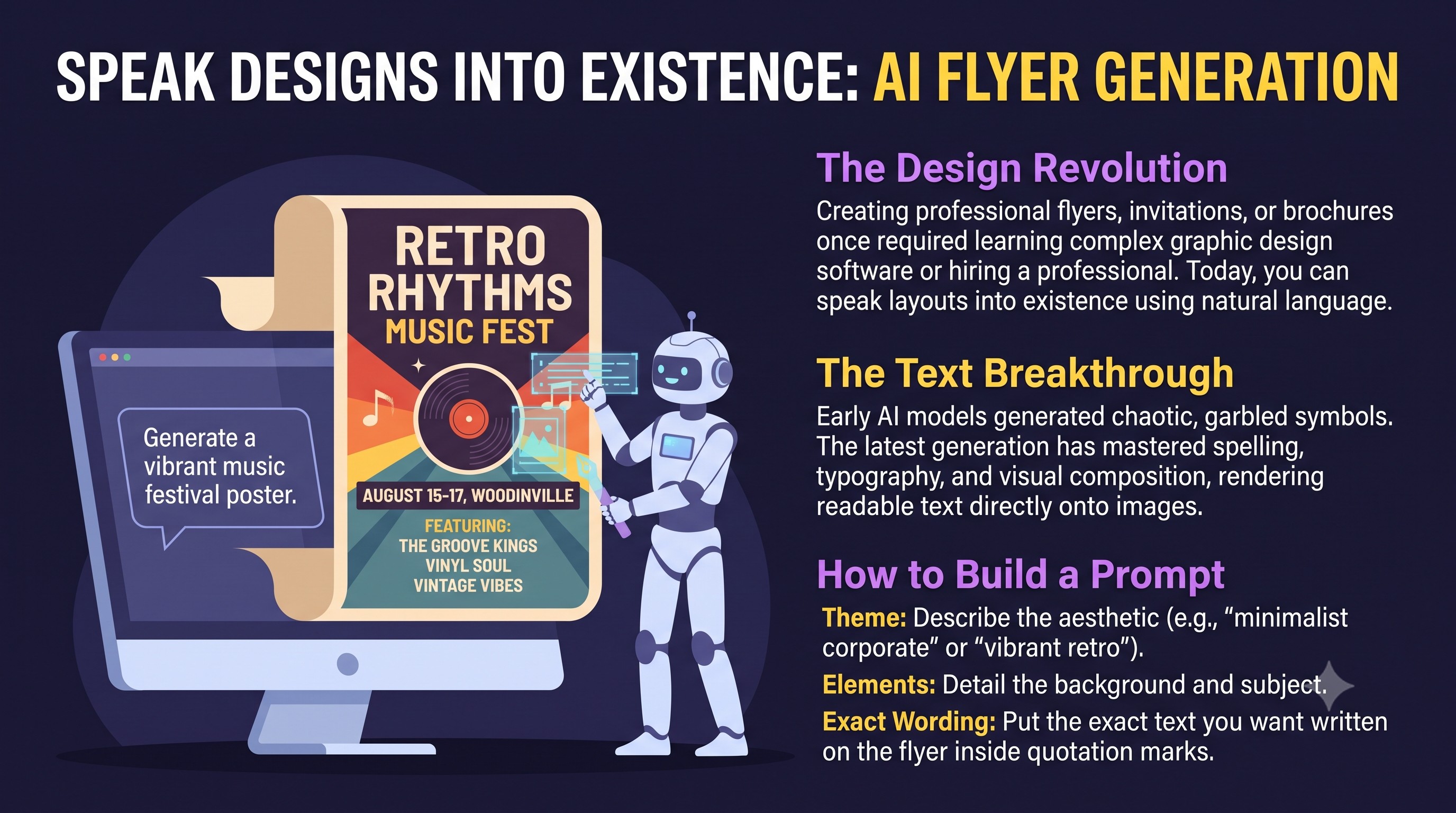 SPEAK DESIGNS INTO EXISTENCE: AI FLYER GENERATION

Generate a vibrant music festival poster.

RETRO RHYTHMS
MUSIC FEST

AUGUST 15-17, WOODINVILLE

FEATURING:
THE GROOVE KINGS
VINYL SOUL
VINTAGE VIBES

The Design Revolution
Creating professional flyers, invitations, or brochures once required learning complex graphic design software or hiring a professional. Today, you can speak layouts into existence using natural language.

The Text Breakthrough
Early AI models generated chaotic, garbled symbols. The latest generation has mastered spelling, typography, and visual composition, rendering readable text directly onto images.

How to Build a Prompt
Theme: Describe the aesthetic (e.g., “minimalist corporate” or “vibrant retro”).
Elements: Detail the background and subject.
Exact Wording: Put the exact text you want written on the flyer inside quotation marks.